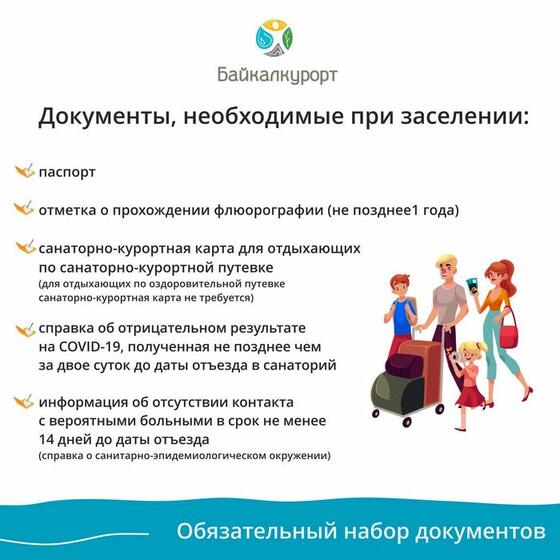 Байкалкурорт

Документы, необходимые при заселении:

паспорт

отметка о прохождении флюорографии (не позднее1 года)

санаторно-курортная карта для отдыхающих по санаторно-курортной путевке
(для отдыхающих по оздоровительной путевке санаторно-курортная карта не требуется)

справка об отрицательном результате на COVID-19, полученная не позднее чем за двое суток до даты отъезда в санаторий

информация об отсутствии контакта с вероятными больными в срок не менее 14 дней до даты отъезда
(справка о санитарно-эпидемиологическом окружении)

Обязательный набор документов